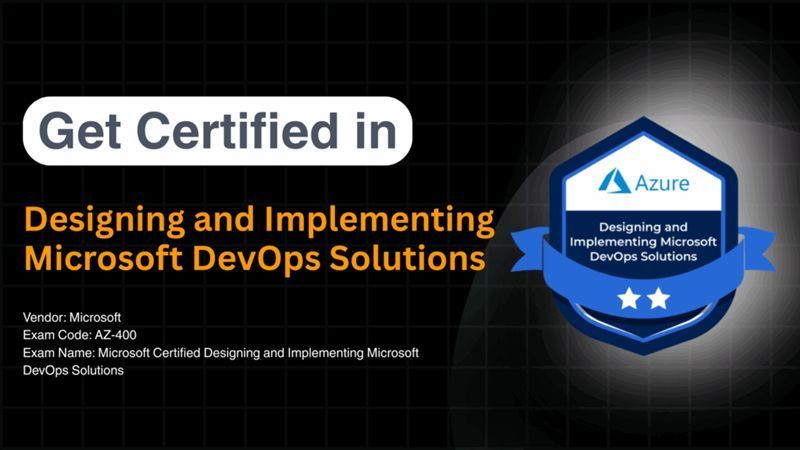 Get Certified in

Designing and Implementing Microsoft DevOps Solutions

Vendor: Microsoft
Exam Code: AZ-400
Exam Name: Microsoft Certified Designing and Implementing Microsoft DevOps Solutions

Azure

Designing and Implementing Microsoft DevOps Solutions